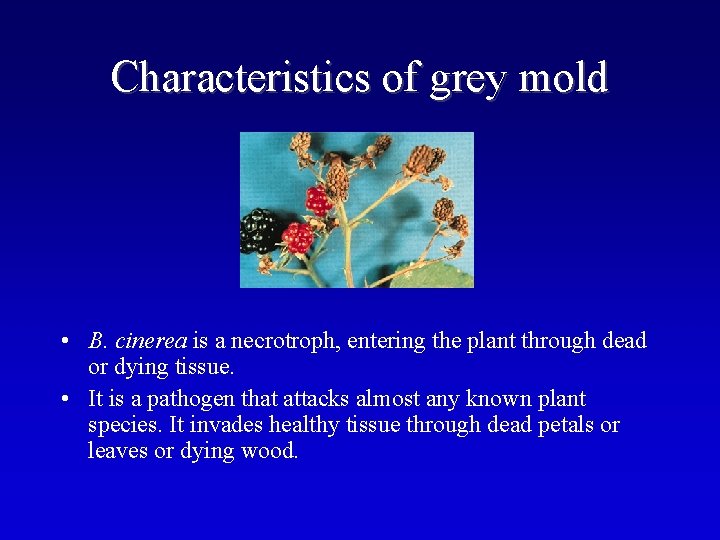 Characteristics of grey mold

• B. cinerea is a necrotroph, entering the plant through dead or dying tissue.
• It is a pathogen that attacks almost any known plant species. It invades healthy tissue through dead petals or leaves or dying wood.